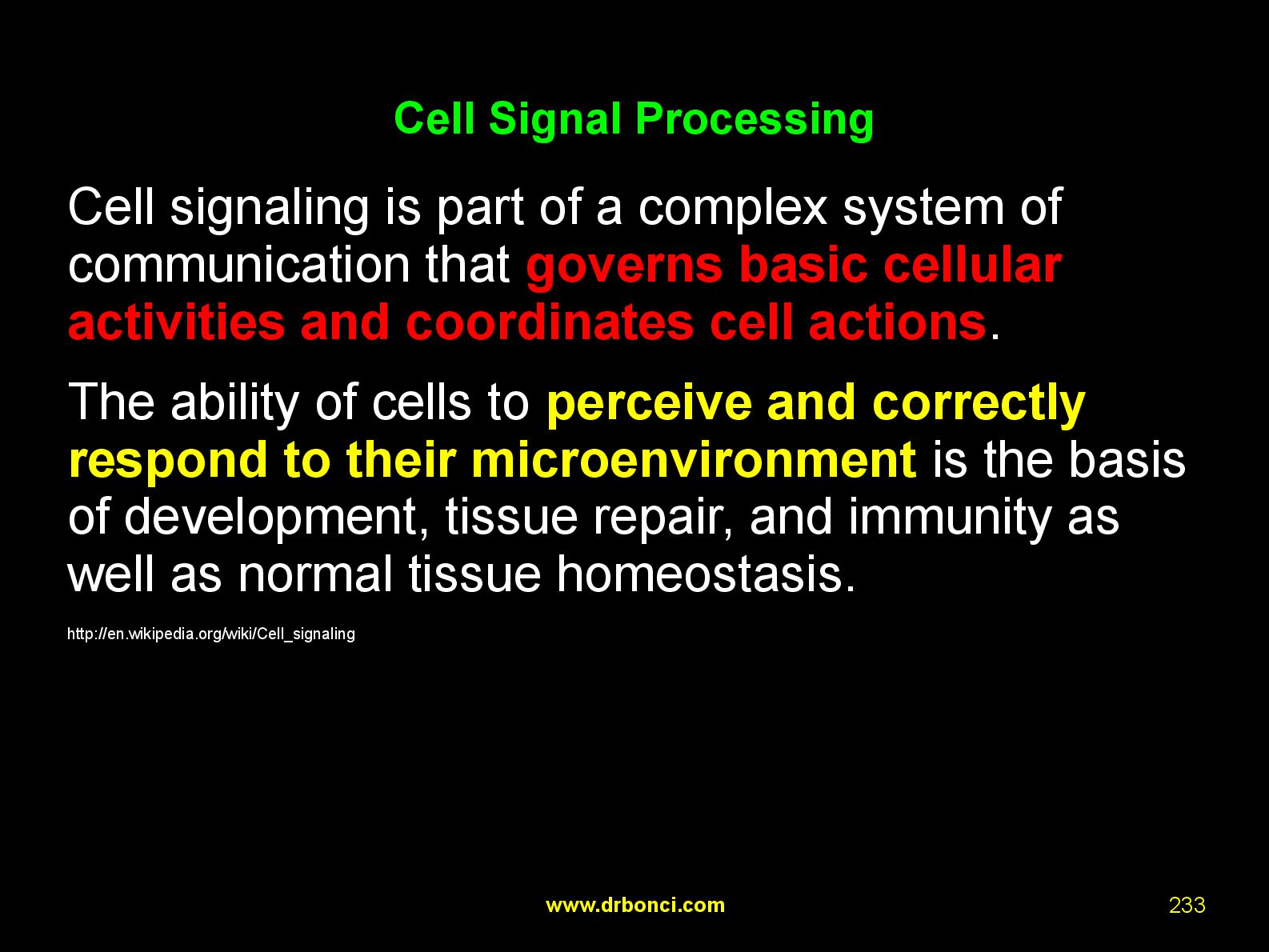 Cell Signal Processing

Cell signaling is part of a complex system of communication that governs basic cellular activities and coordinates cell actions.

The ability of cells to perceive and correctly respond to their microenvironment is the basis of development, tissue repair, and immunity as well as normal tissue homeostasis.

http://en.wikipedia.org/wiki/Cell_signaling

www.drbonci.com

233